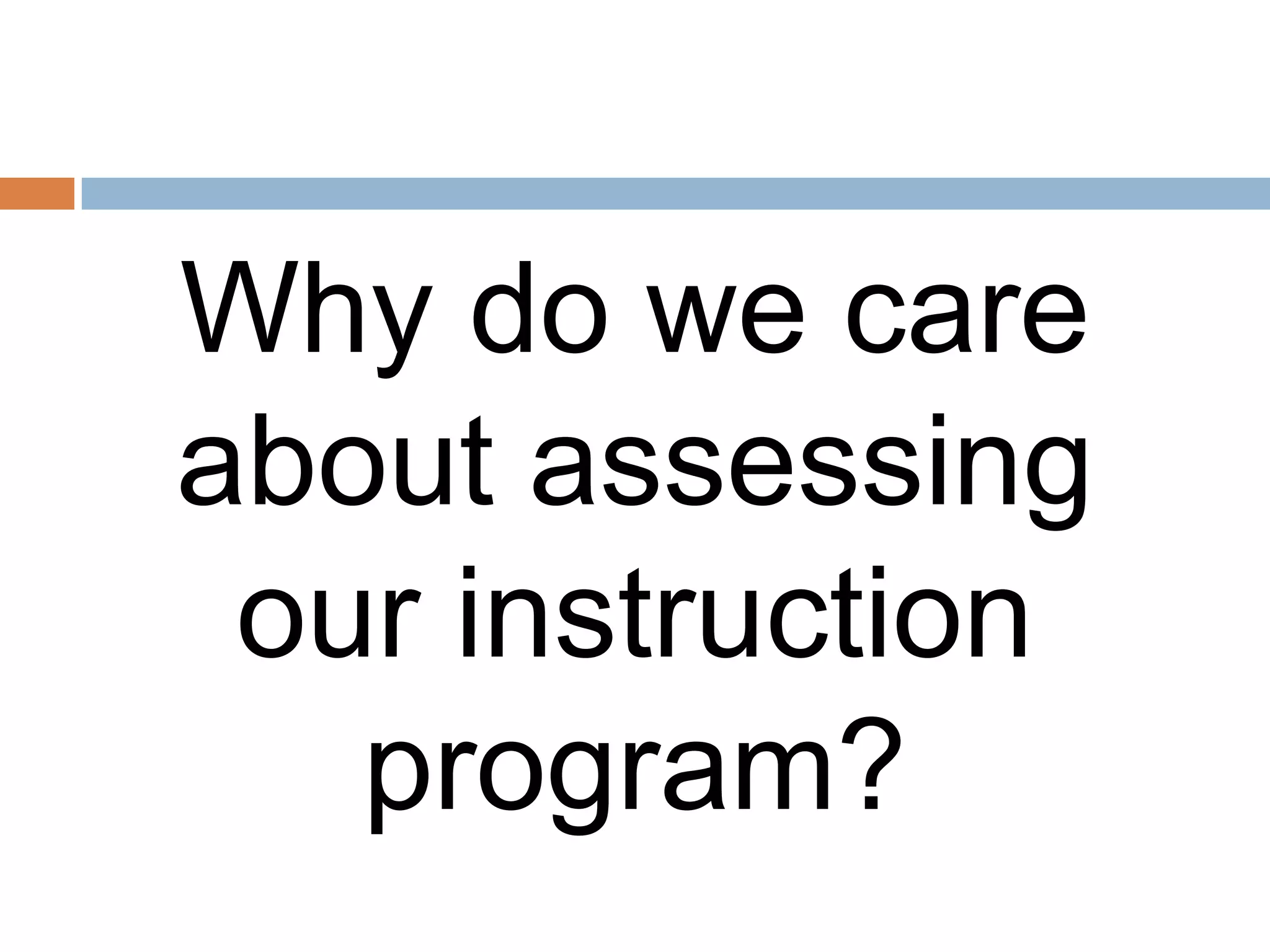 Why do we care about assessing our instruction program?